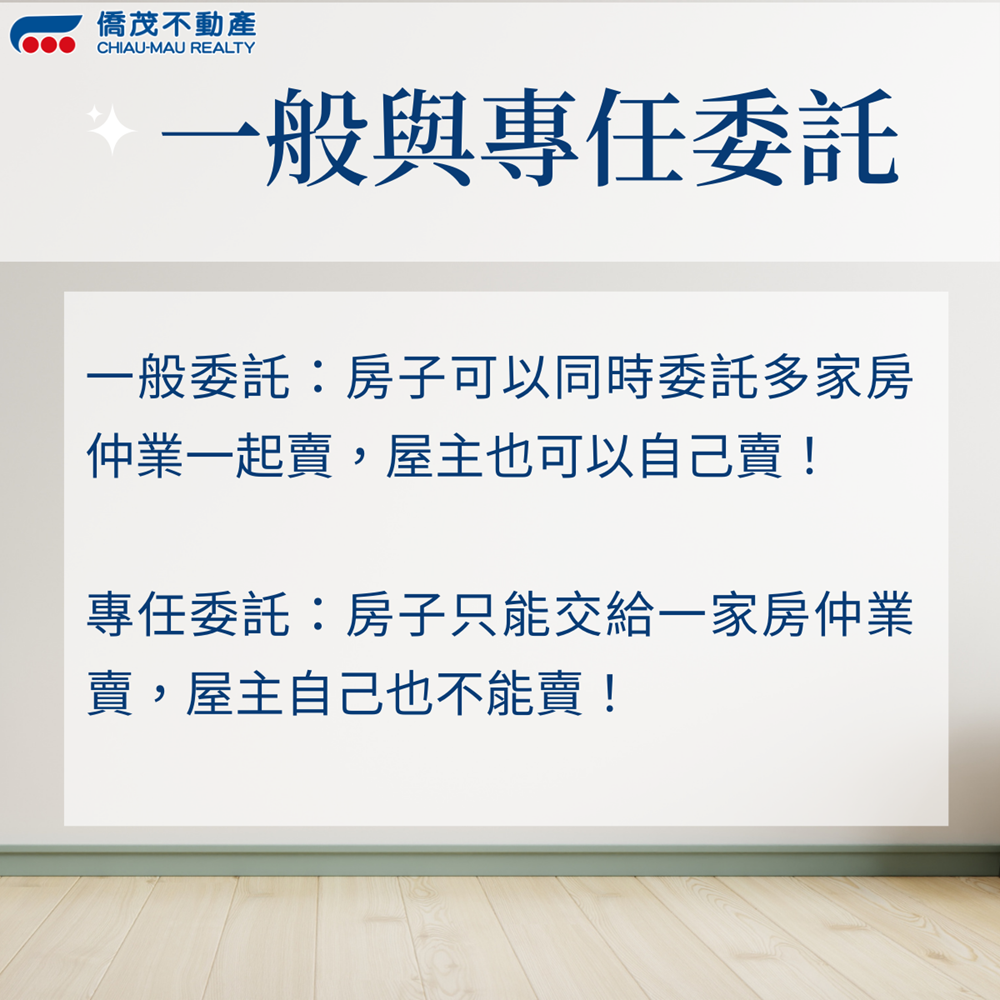 僑茂不動產
CHIAU-MAU REALTY

一般與專任委託

一般委託：房子可以同時委託多家房仲業一起賣，屋主也可以自己賣！

專任委託：房子只能交給一家房仲業賣，屋主自己也不能賣！